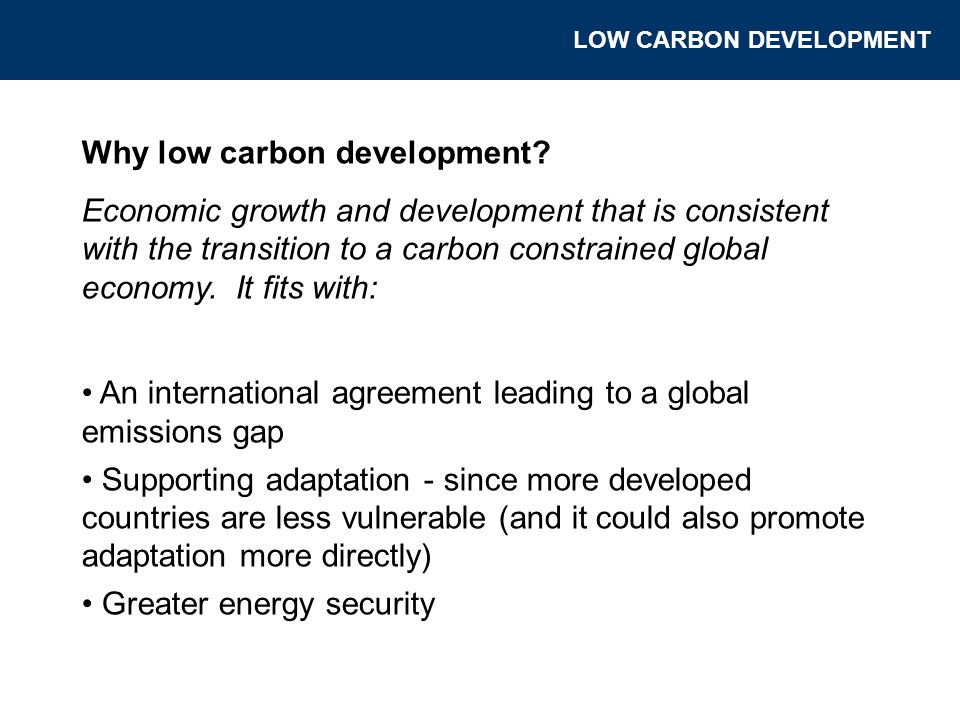 LOW CARBON DEVELOPMENT

Why low carbon development?

Economic growth and development that is consistent with the transition to a carbon constrained global economy. It fits with:

• An international agreement leading to a global emissions gap

• Supporting adaptation - since more developed countries are less vulnerable (and it could also promote adaptation more directly)

• Greater energy security